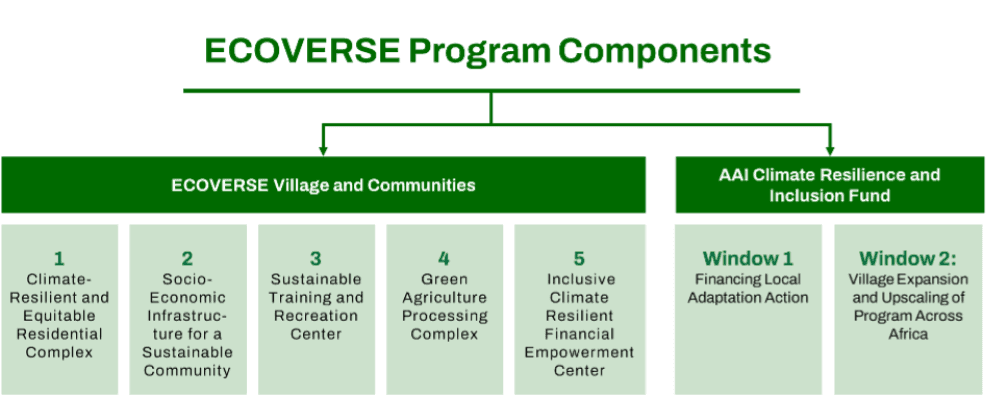 ECOVERSE Program Components

ECOVERSE Village and Communities

1
Climate-Resilient and Equitable Residential Complex

2
Socio-Economic Infrastructure for a Sustainable Community

3
Sustainable Training and Recreation Center

4
Green Agriculture Processing Complex

5
Inclusive Climate Resilient Financial Empowerment Center

AAI Climate Resilience and Inclusion Fund

Window 1
Financing Local Adaptation Action

Window 2:
Village Expansion and Upscaling of Program Across Africa